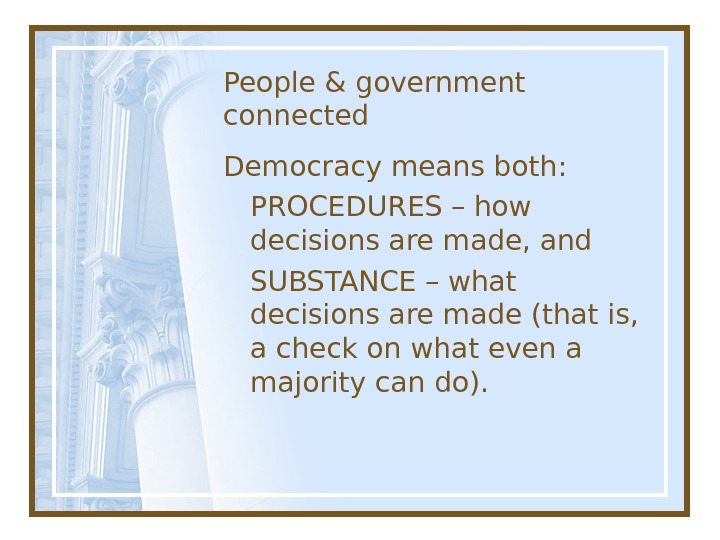 People & government connected

Democracy means both:

PROCEDURES – how decisions are made, and

SUBSTANCE – what decisions are made (that is, a check on what even a majority can do).